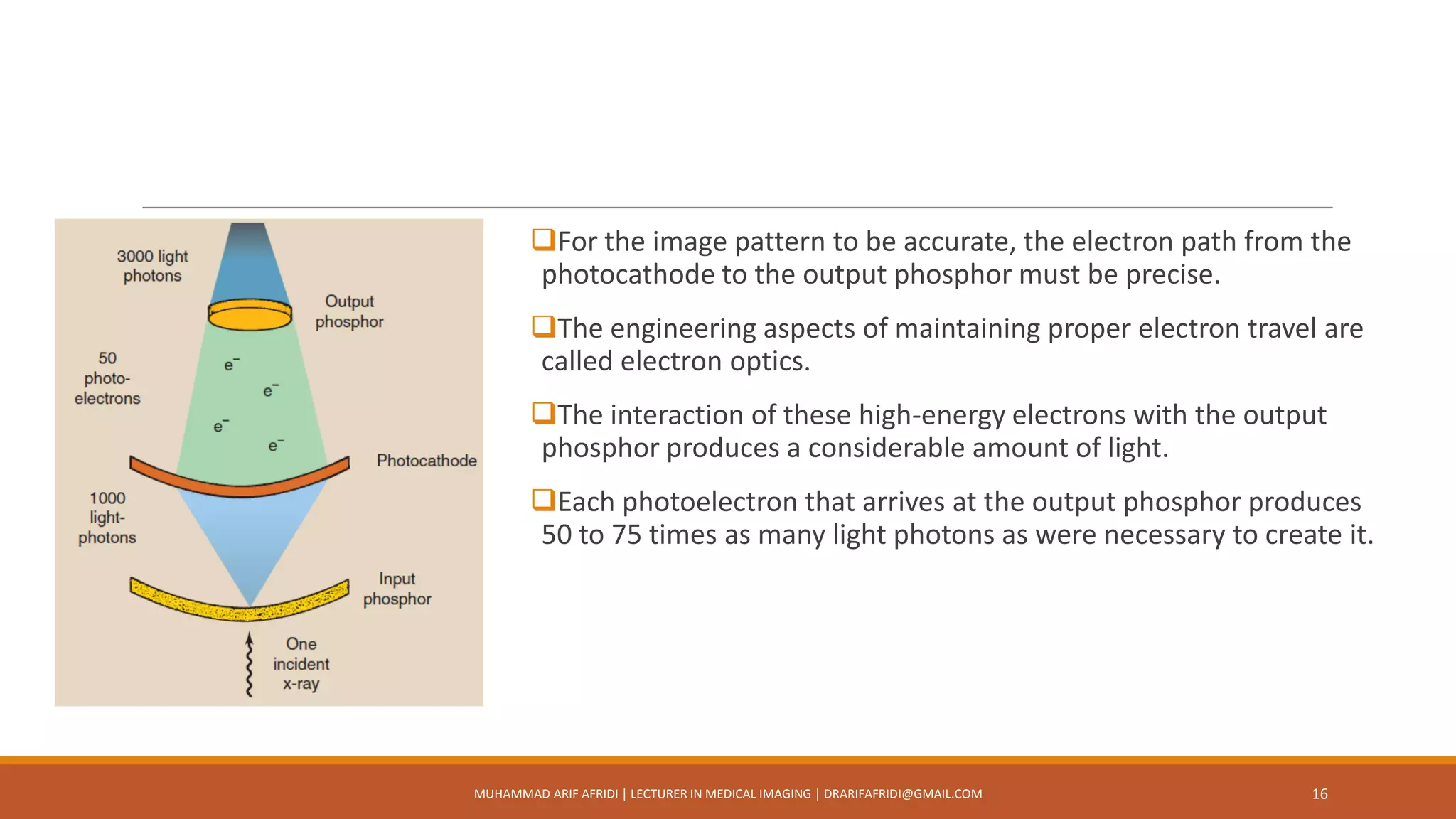 3000 light photons

Output phosphor

50 photo-electrons

$e^-$

$e^-$

$e^-$

$e^-$

Photocathode

1000 light-photons

Input phosphor

One incident x-ray

❑For the image pattern to be accurate, the electron path from the photocathode to the output phosphor must be precise.

❑The engineering aspects of maintaining proper electron travel are called electron optics.

❑The interaction of these high-energy electrons with the output phosphor produces a considerable amount of light.

❑Each photoelectron that arrives at the output phosphor produces 50 to 75 times as many light photons as were necessary to create it.

MUHAMMAD ARIF AFRIDI | LECTURER IN MEDICAL IMAGING | DRARIFAFRIDI@GMAIL.COM

16